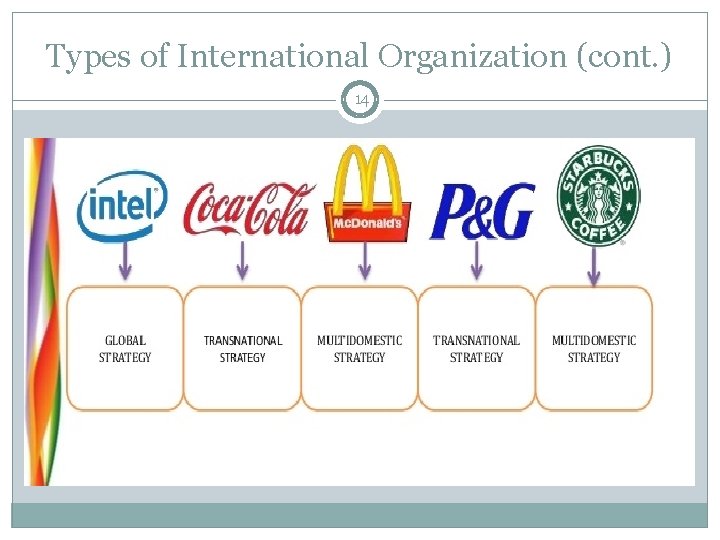 Types of International Organization (cont.)

14

intel

Coca-Cola

McDonald's

P&G

STARBUCKS COFFEE

GLOBAL STRATEGY

TRANSNATIONAL STRATEGY

MULTIDOMESTIC STRATEGY

TRANSNATIONAL STRATEGY

MULTIDOMESTIC STRATEGY